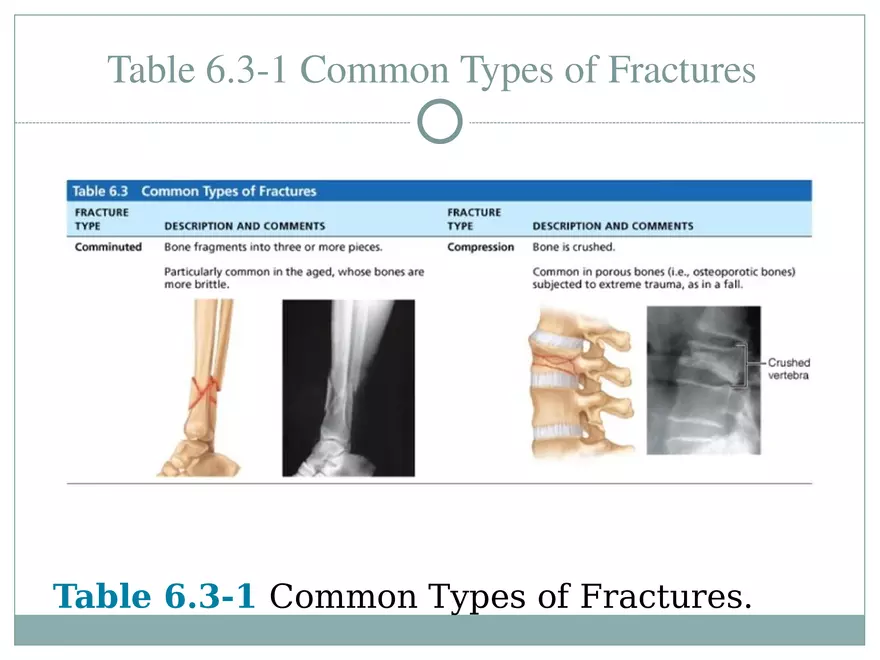 Table 6.3-1 Common Types of Fractures

Table 6.3 Common Types of Fractures

| FRACTURE TYPE | DESCRIPTION AND COMMENTS | FRACTURE TYPE | DESCRIPTION AND COMMENTS |
|---|---|---|---|
| Comminuted | Bone fragments into three or more pieces. Particularly common in the aged, whose bones are more brittle. | Compression | Bone is crushed. Common in porous bones (i.e., osteoporotic bones) subjected to extreme trauma, as in a fall. |

Crushed vertebra

Table 6.3-1 Common Types of Fractures.